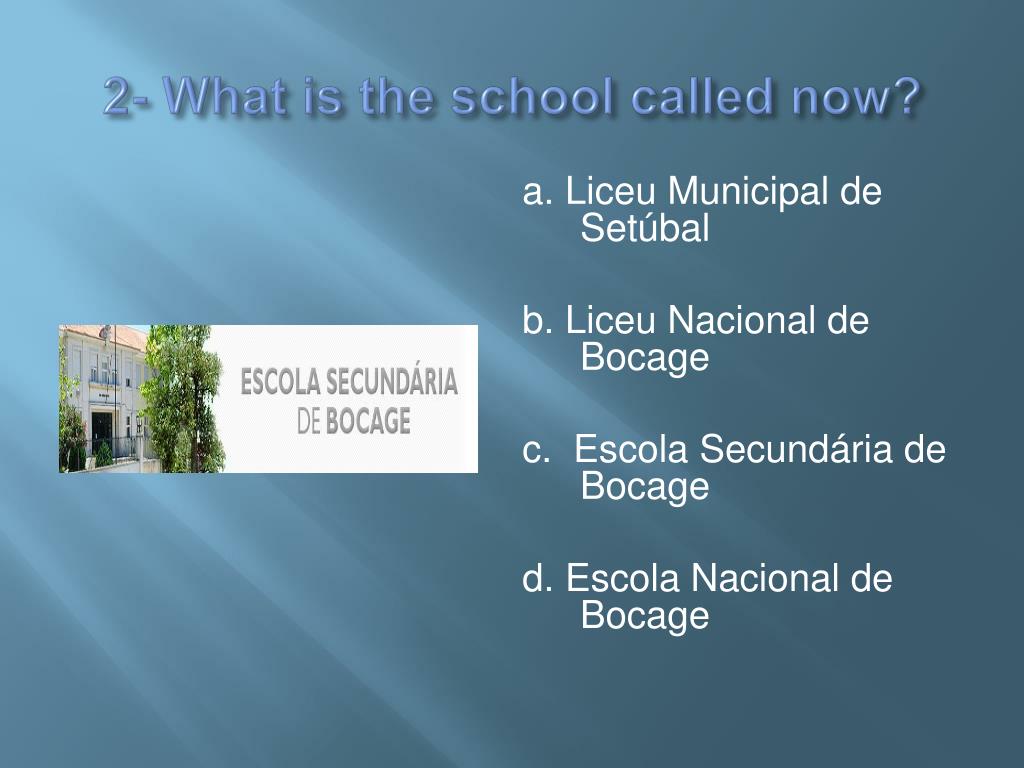 2- What is the school called now?

ESCOLA SECUNDÁRIA DE BOCAGE

a. Liceu Municipal de Setúbal

b. Liceu Nacional de Bocage

c. Escola Secundária de Bocage

d. Escola Nacional de Bocage